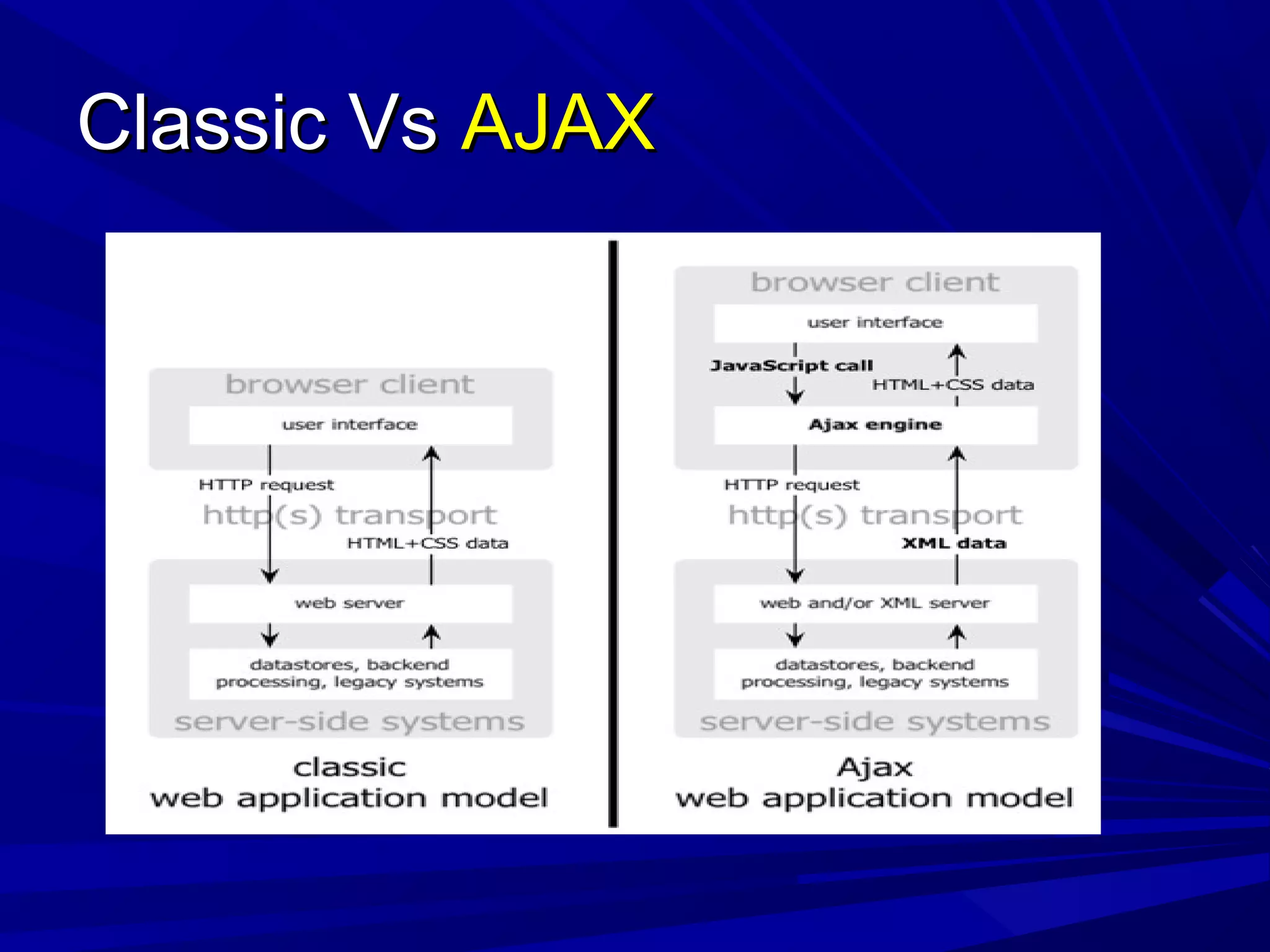 Classic Vs AJAX

browser client

user interface

HTTP request

http(s) transport

HTML+CSS data

web server

datastores, backend processing, legacy systems

server-side systems

classic
web application model

browser client

user interface

JavaScript call

HTML+CSS data

Ajax engine

HTTP request

http(s) transport

XML data

web and/or XML server

datastores, backend processing, legacy systems

server-side systems

Ajax
web application model